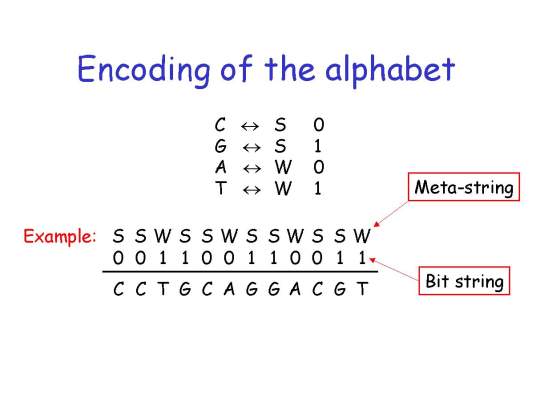 Encoding of the alphabet

C $\leftrightarrow$ S 0
G $\leftrightarrow$ S 1
A $\leftrightarrow$ W 0
T $\leftrightarrow$ W 1

Meta-string

Example: S S W S S W S S W S S W
0 0 1 1 0 0 1 1 0 0 1 1
C C T G C A G G A C G T

Bit string